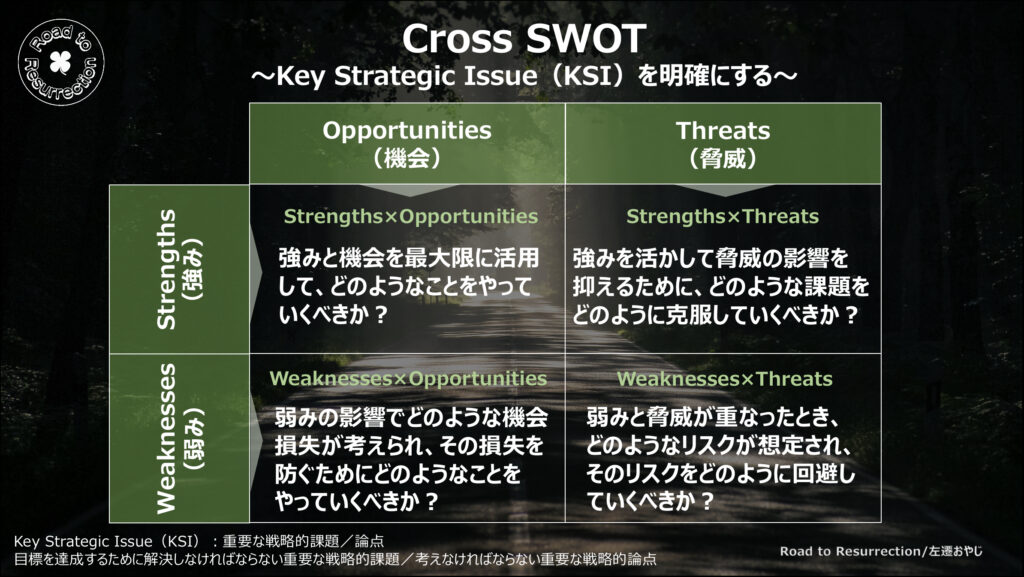 Road to Resurrection

Cross SWOT
～Key Strategic Issue（KSI）を明確にする～

| | Opportunities（機会） | Threats（脅威） |
|---|---|---|
| Strengths（強み） | Strengths×Opportunities 強みと機会を最大限に活用して、どのようなことをやっていくべきか？ | Strengths×Threats 強みを活かして脅威の影響を抑えるために、どのような課題をどのように克服していくべきか？ |
| Weaknesses（弱み） | Weaknesses×Opportunities 弱みの影響でどのような機会損失が考えられ、その損失を防ぐためにどのようなことをやっていくべきか？ | Weaknesses×Threats 弱みと脅威が重なったとき、どのようなリスクが想定され、そのリスクをどのように回避していくべきか？ |

Key Strategic Issue（KSI）：重要な戦略的課題／論点
目標を達成するために解決しなければならない重要な戦略的課題／考えなければならない重要な戦略的論点

Road to Resurrection/左遷おやじ